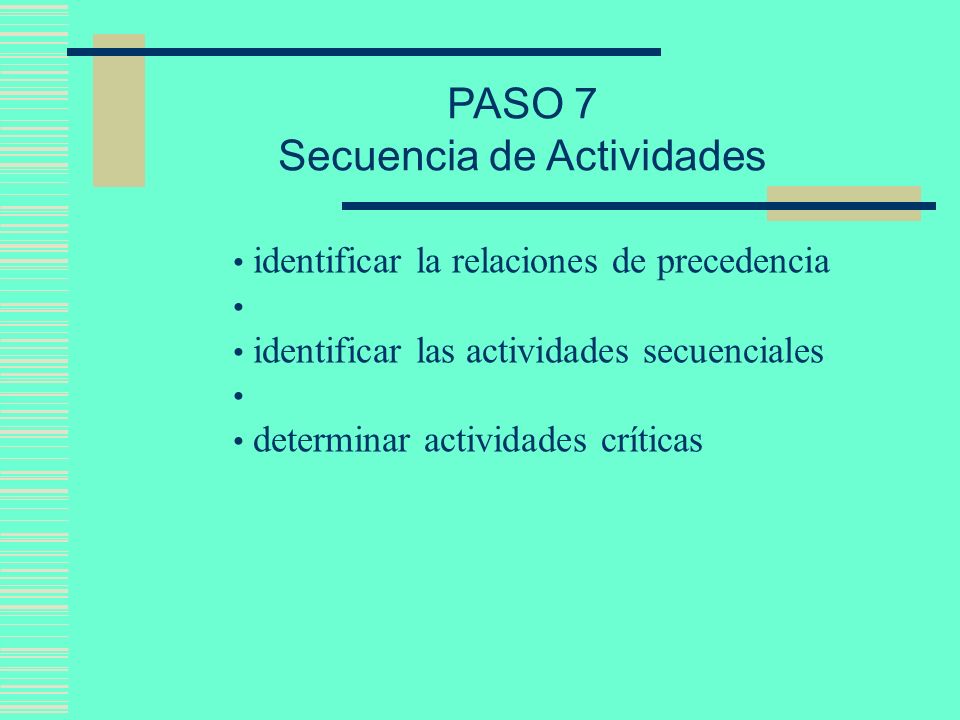 PASO 7
Secuencia de Actividades

• identificar la relaciones de precedencia
•
• identificar las actividades secuenciales
•
• determinar actividades críticas